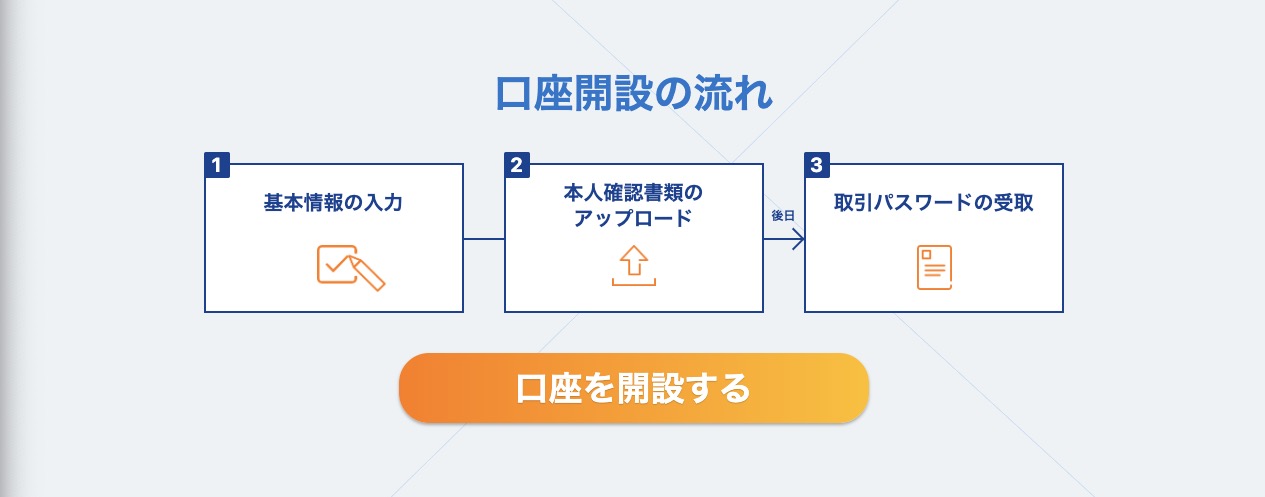 口座開設の流れ

1
基本情報の入力

2
本人確認書類のアップロード

後日

3
取引パスワードの受取

口座を開設する